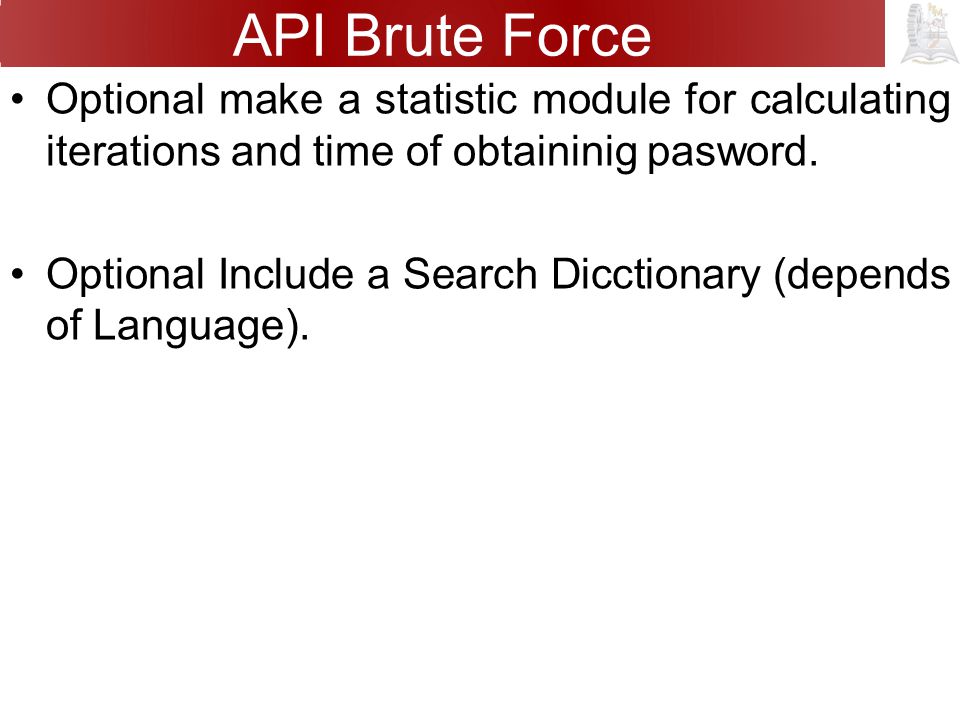 API Brute Force

• Optional make a statistic module for calculating iterations and time of obtaininig pasword.

• Optional Include a Search Dicctionary (depends of Language).